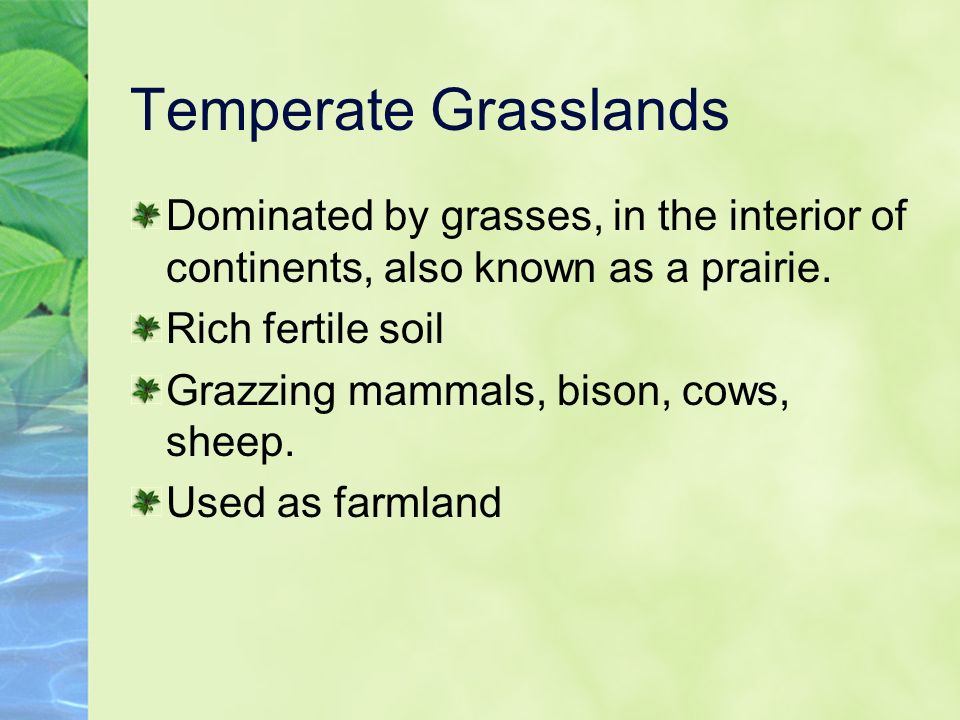 Temperate Grasslands

Dominated by grasses, in the interior of continents, also known as a prairie.

Rich fertile soil

Grazzing mammals, bison, cows, sheep.

Used as farmland